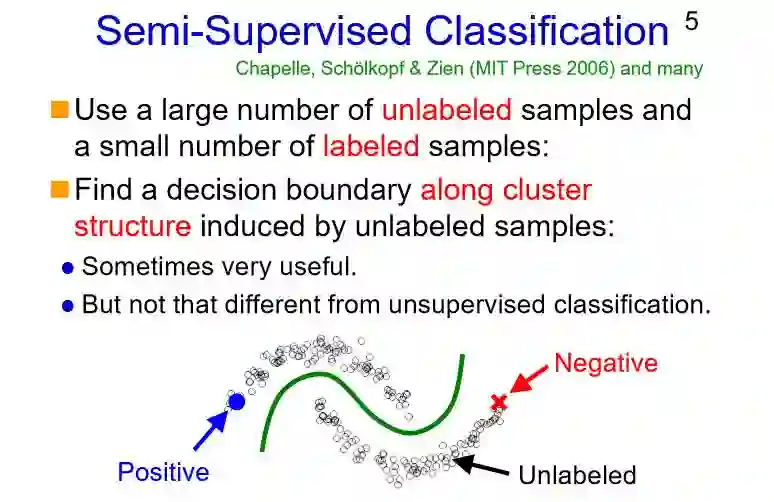 Semi-Supervised Classification 5

Chapelle, Schölkopf & Zien (MIT Press 2006) and many

Use a large number of unlabeled samples and a small number of labeled samples:

Find a decision boundary along cluster structure induced by unlabeled samples:

Sometimes very useful.

But not that different from unsupervised classification.

Negative

Positive

Unlabeled